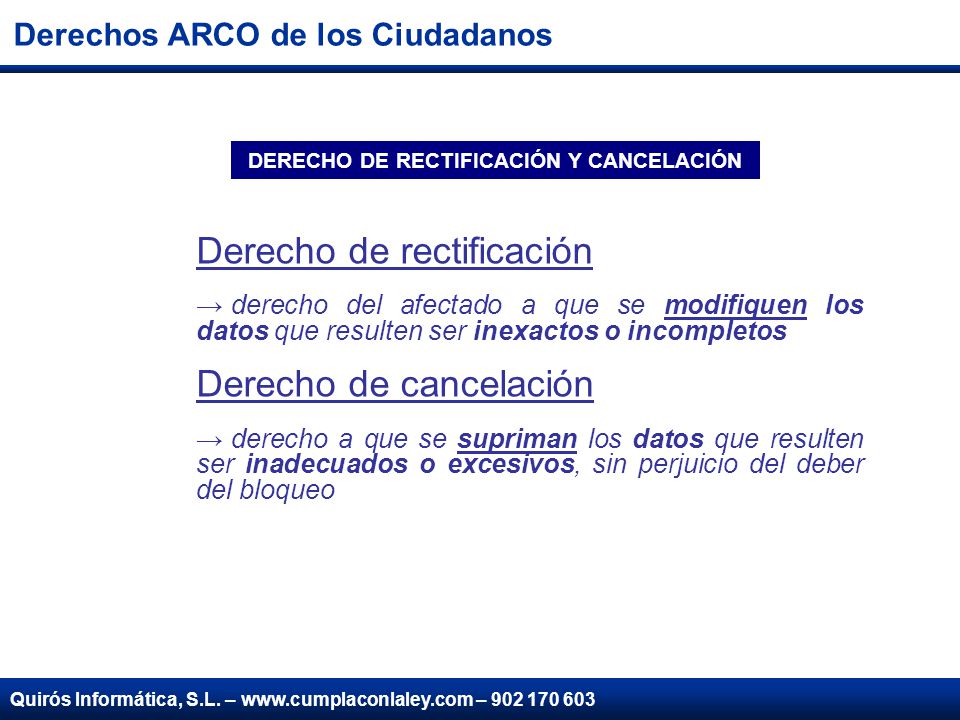 Derechos ARCO de los Ciudadanos

DERECHO DE RECTIFICACIÓN Y CANCELACIÓN

Derecho de rectificación

→ derecho del afectado a que se modifiquen los datos que resulten ser inexactos o incompletos

Derecho de cancelación

→ derecho a que se supriman los datos que resulten ser inadecuados o excesivos, sin perjuicio del deber del bloqueo

Quirós Informática, S.L. – www.cumplaconlaley.com – 902 170 603